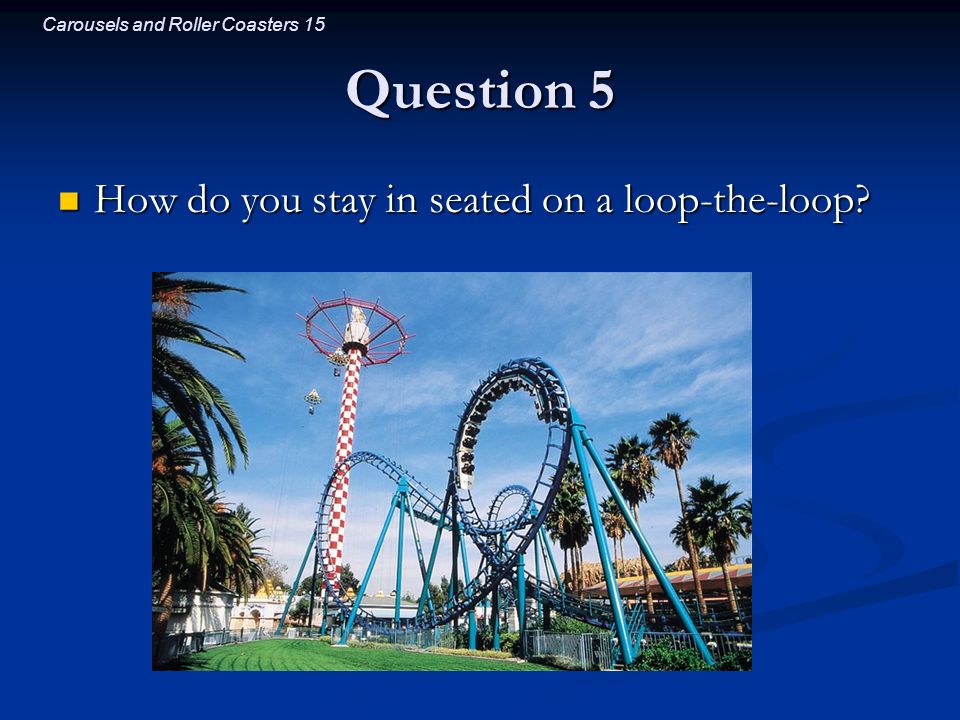 Carousels and Roller Coasters 15

Question 5

How do you stay in seated on a loop-the-loop?